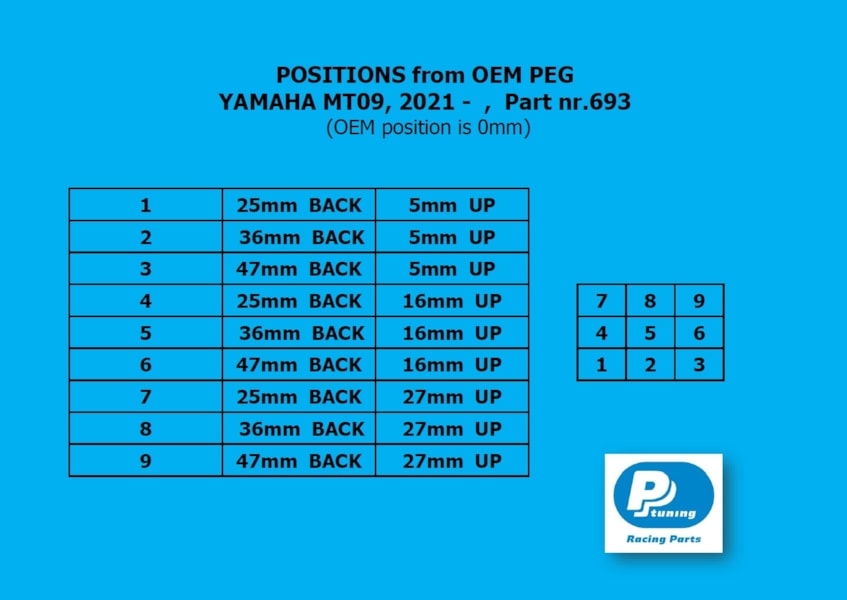 POSITIONS from OEM PEG
YAMAHA MT09, 2021 - , Part nr.693
(OEM position is 0mm)

| 1 | 25mm BACK | 5mm UP |
|---|---|---|
| 2 | 36mm BACK | 5mm UP |
| 3 | 47mm BACK | 5mm UP |
| 4 | 25mm BACK | 16mm UP |
| 5 | 36mm BACK | 16mm UP |
| 6 | 47mm BACK | 16mm UP |
| 7 | 25mm BACK | 27mm UP |
| 8 | 36mm BACK | 27mm UP |
| 9 | 47mm BACK | 27mm UP |

| 7 | 8 | 9 |
|---|---|---|
| 4 | 5 | 6 |
| 1 | 2 | 3 |

PP tuning
Racing Parts